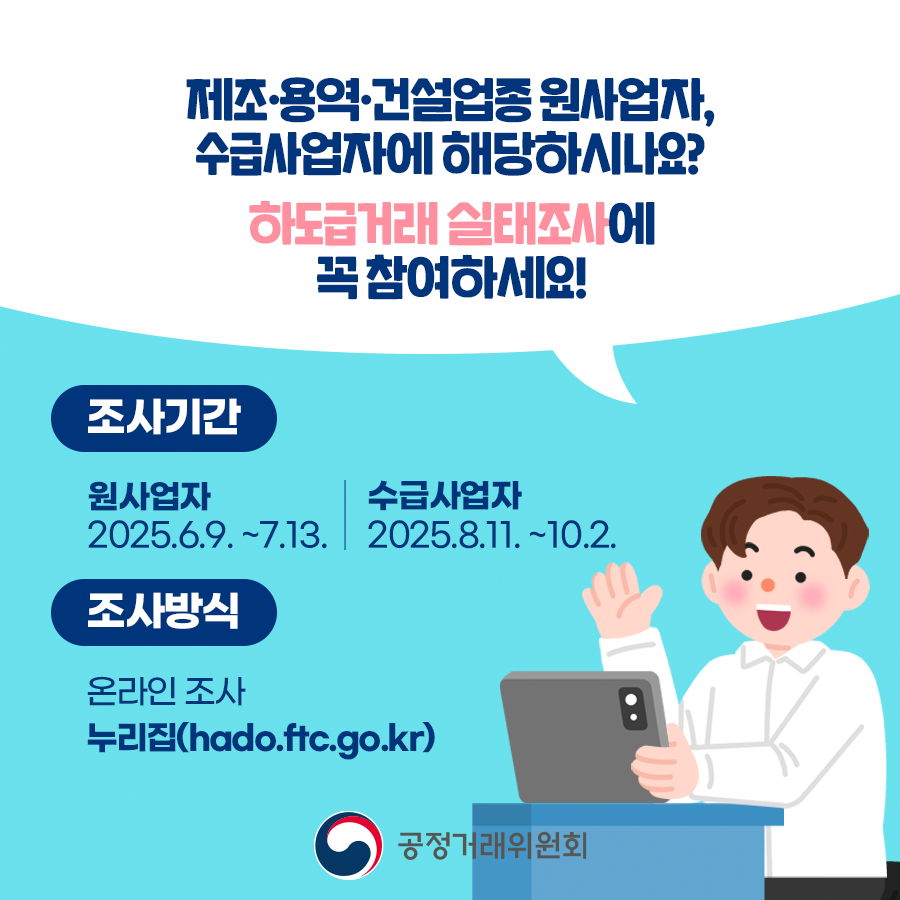 제조·용역·건설업종 원사업자, 수급사업자에 해당하시나요?

하도급거래 실태조사에 꼭 참여하세요!

조사기간

원사업자
2025.6.9. ~7.13.

수급사업자
2025.8.11. ~10.2.

조사방식

온라인 조사
누리집(hado.ftc.go.kr)

공정거래위원회